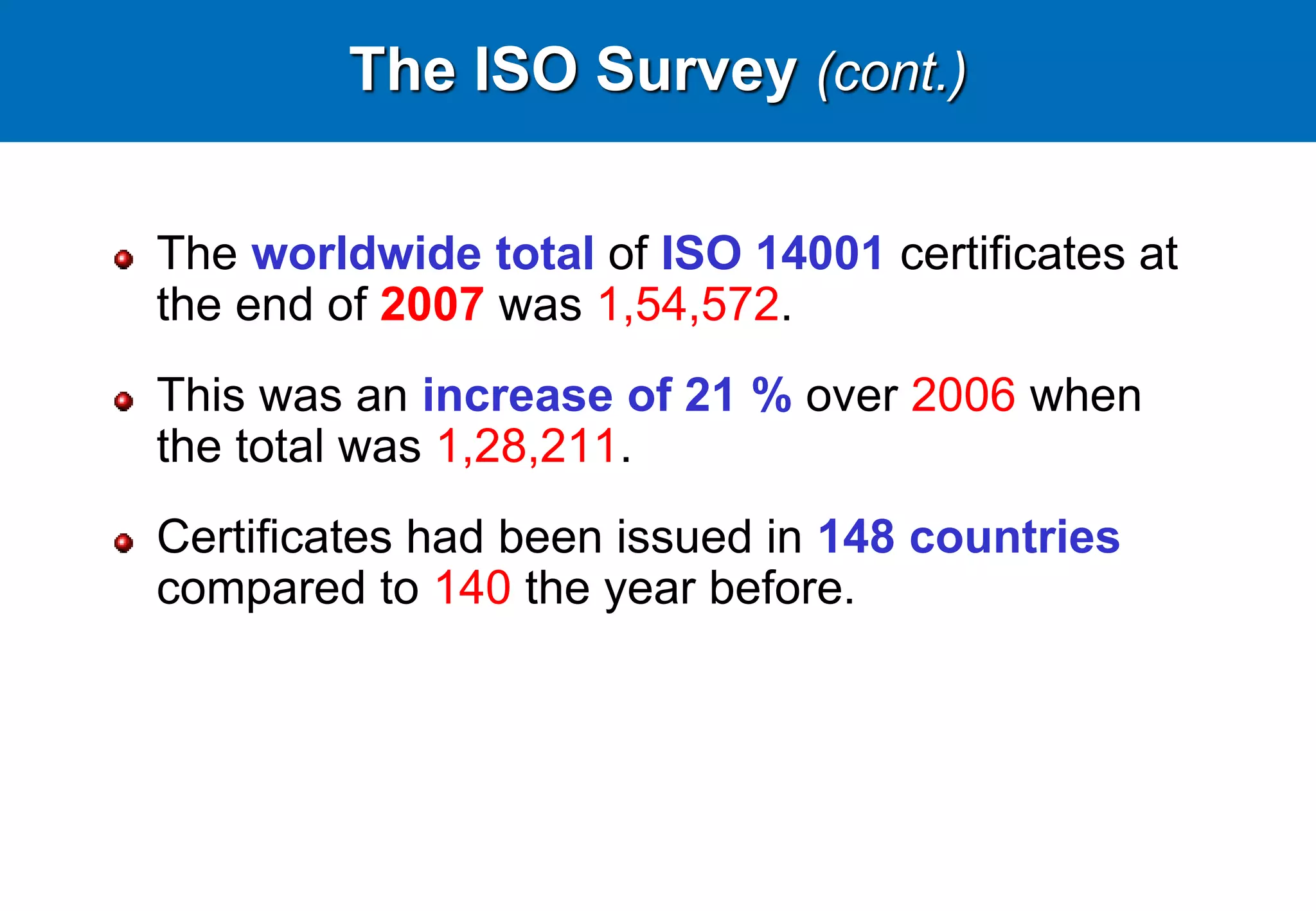 The ISO Survey (cont.)

The worldwide total of ISO 14001 certificates at the end of 2007 was 1,54,572.

This was an increase of 21 % over 2006 when the total was 1,28,211.

Certificates had been issued in 148 countries compared to 140 the year before.